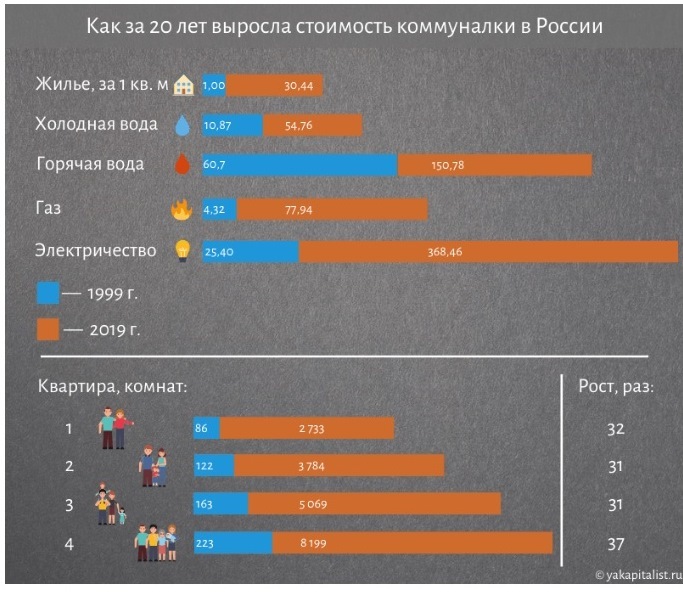 Как за 20 лет выросла стоимость коммуналки в России

Жилье, за 1 кв. м 1,00 30,44

Холодная вода 10,87 54,76

Горячая вода 60,7 150,78

Газ 4,32 77,94

Электричество 25,40 368,46

— 1999 г.

— 2019 г.

Квартира, комнат:

Рост, раз:

1 86 2 733 32

2 122 3 784 31

3 163 5 069 31

4 223 8 199 37

© yakapitalist.ru